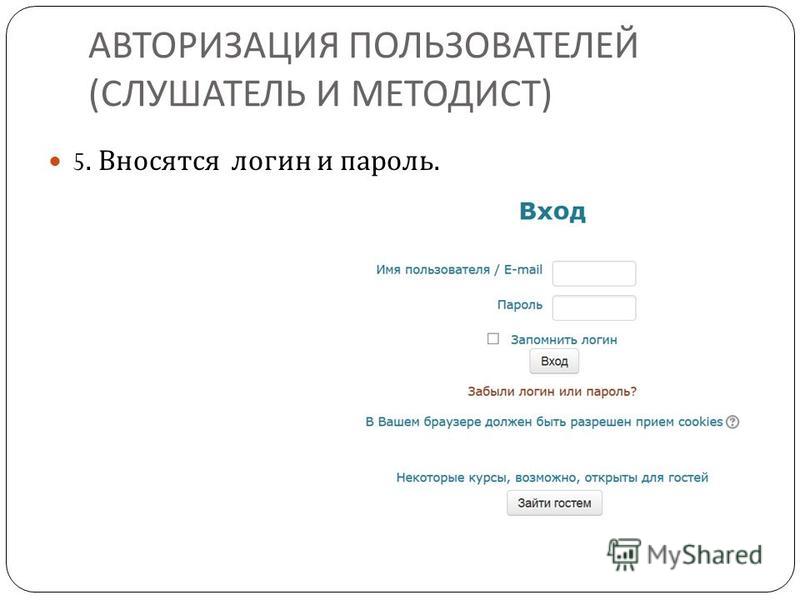 АВТОРИЗАЦИЯ ПОЛЬЗОВАТЕЛЕЙ (СЛУШАТЕЛЬ И МЕТОДИСТ)

5. Вносятся логин и пароль.

Вход

Имя пользователя / E-mail

Пароль

Запомнить логин

Вход

Забыли логин или пароль?

В Вашем браузере должен быть разрешен прием cookies

Некоторые курсы, возможно, открыты для гостей

Зайти гостем

MyShared